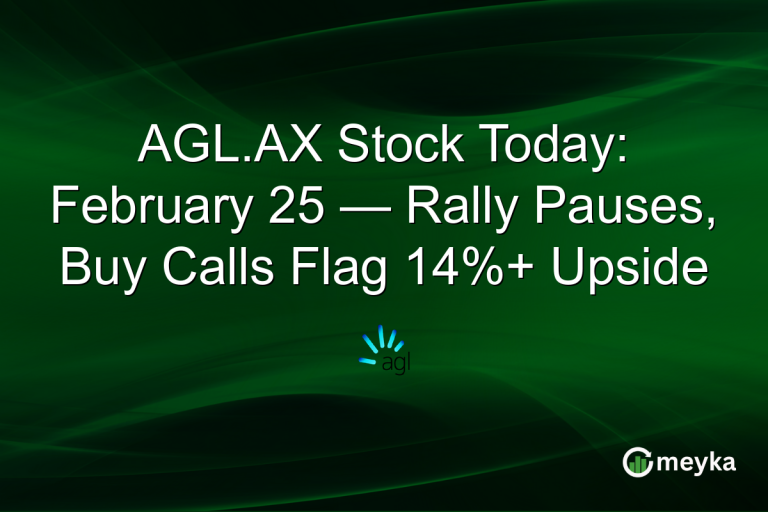 AGL.AX Stock Today: February 25 — Rally Pauses, Buy Calls Flag 14%+ Upside

agl

meyka